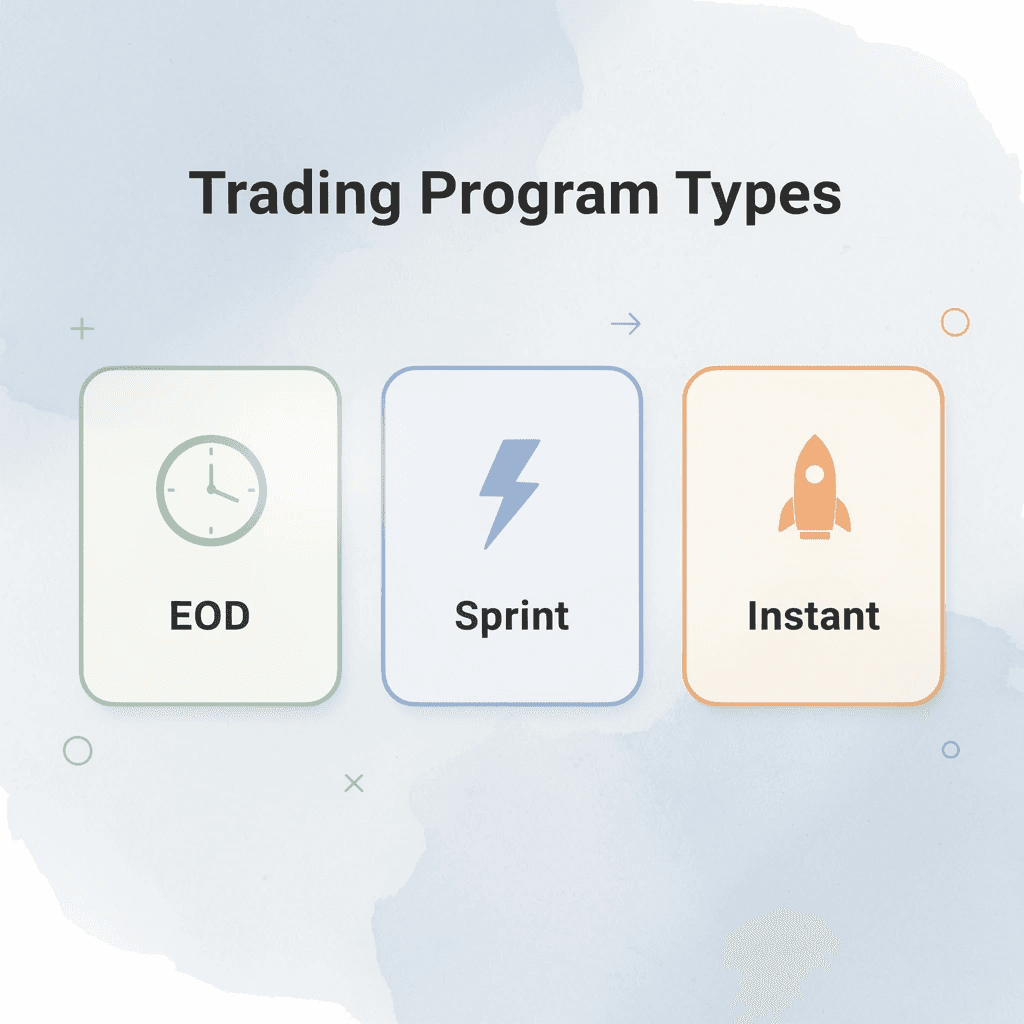 Trading Program Types

EOD

Sprint

Instant